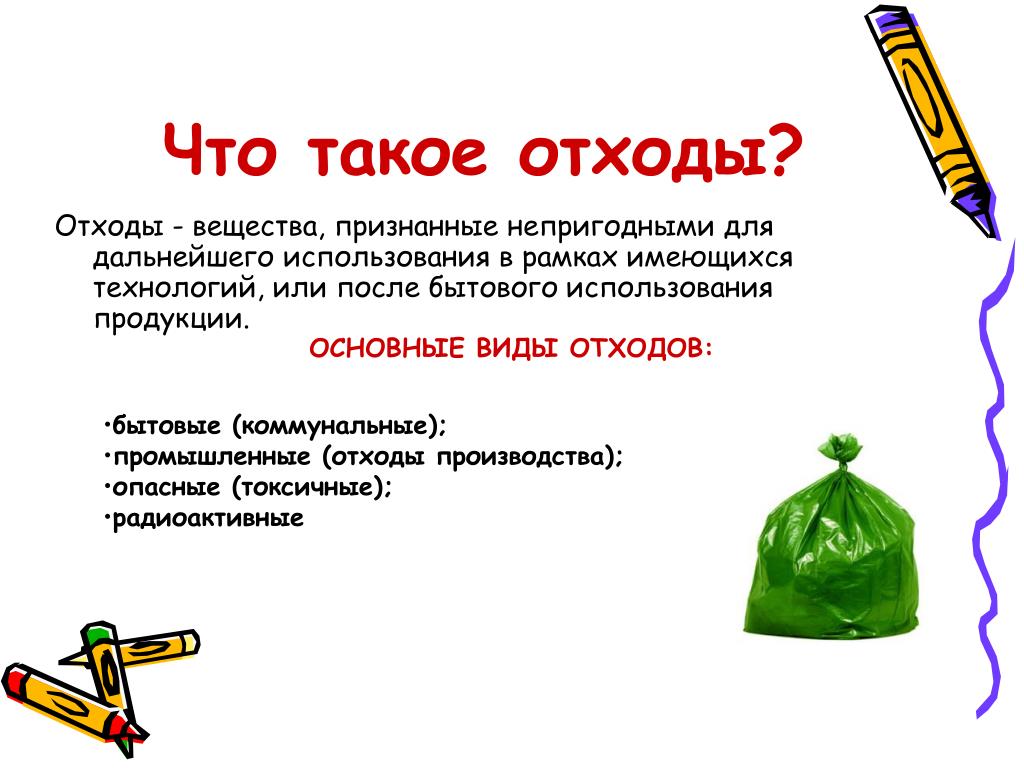 Что такое отходы?

Отходы - вещества, признанные непригодными для дальнейшего использования в рамках имеющихся технологий, или после бытового использования продукции.

ОСНОВНЫЕ ВИДЫ ОТХОДОВ:

•бытовые (коммунальные);
•промышленные (отходы производства);
•опасные (токсичные);
•радиоактивные